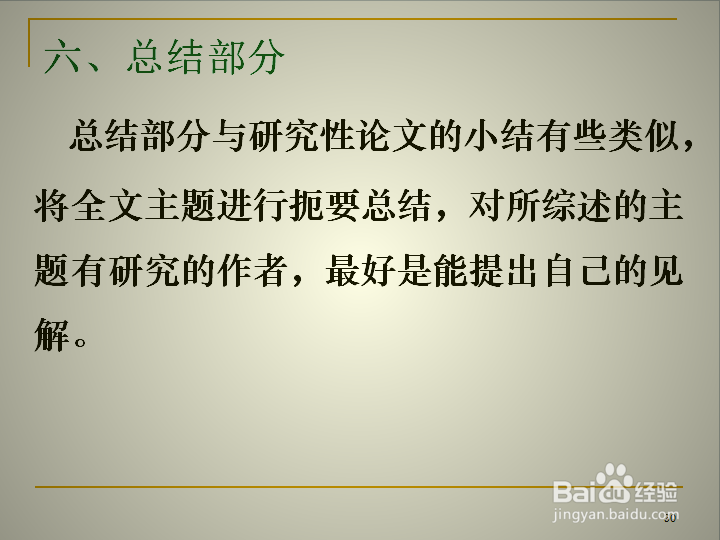 六、总结部分

总结部分与研究性论文的小结有些类似，将全文主题进行扼要总结，对所综述的主题有研究的作者，最好是能提出自己的见解。

Baidu经验
jingyan.baidu.com

30